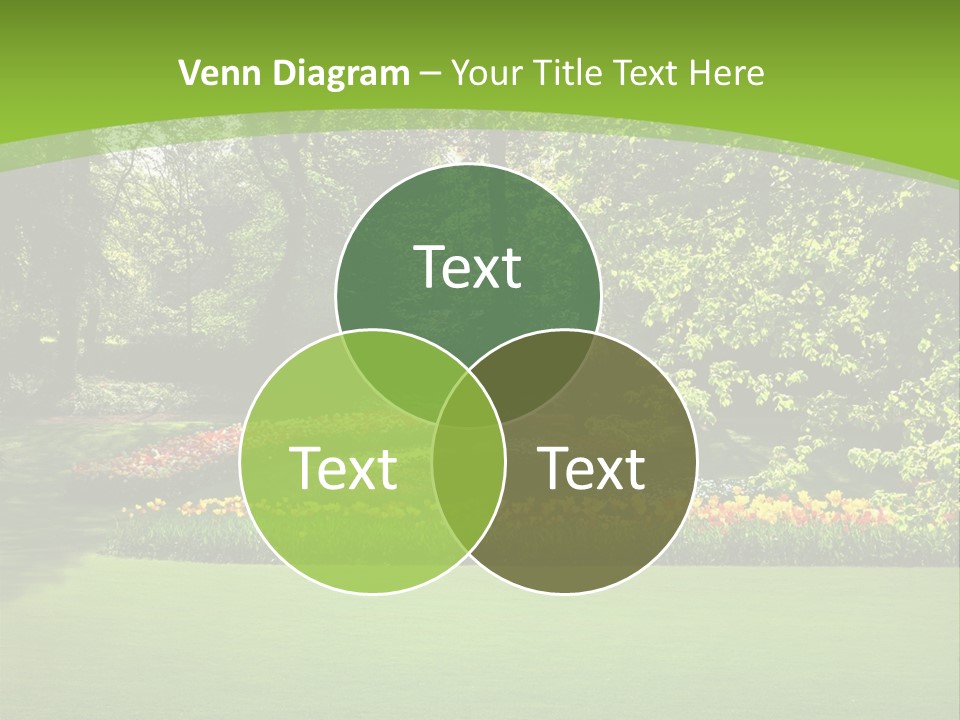 Venn Diagram – Your Title Text Here

Text

Text

Text